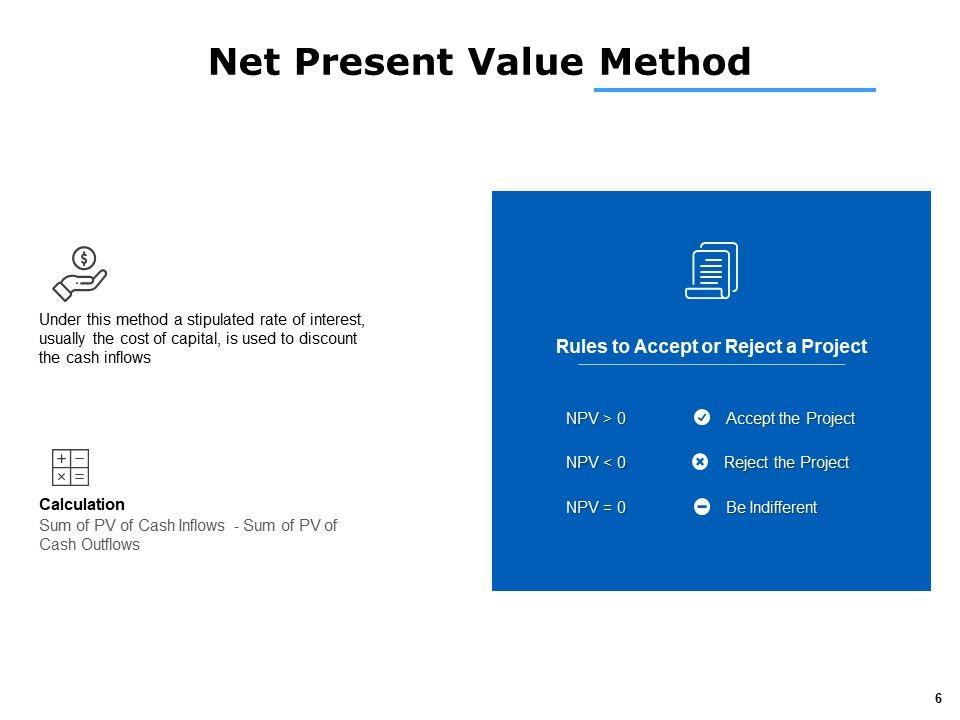 Net Present Value Method

Under this method a stipulated rate of interest, usually the cost of capital, is used to discount the cash inflows

Calculation
Sum of PV of Cash Inflows - Sum of PV of Cash Outflows

Rules to Accept or Reject a Project

NPV > 0 Accept the Project
NPV < 0 Reject the Project
NPV = 0 Be Indifferent

6